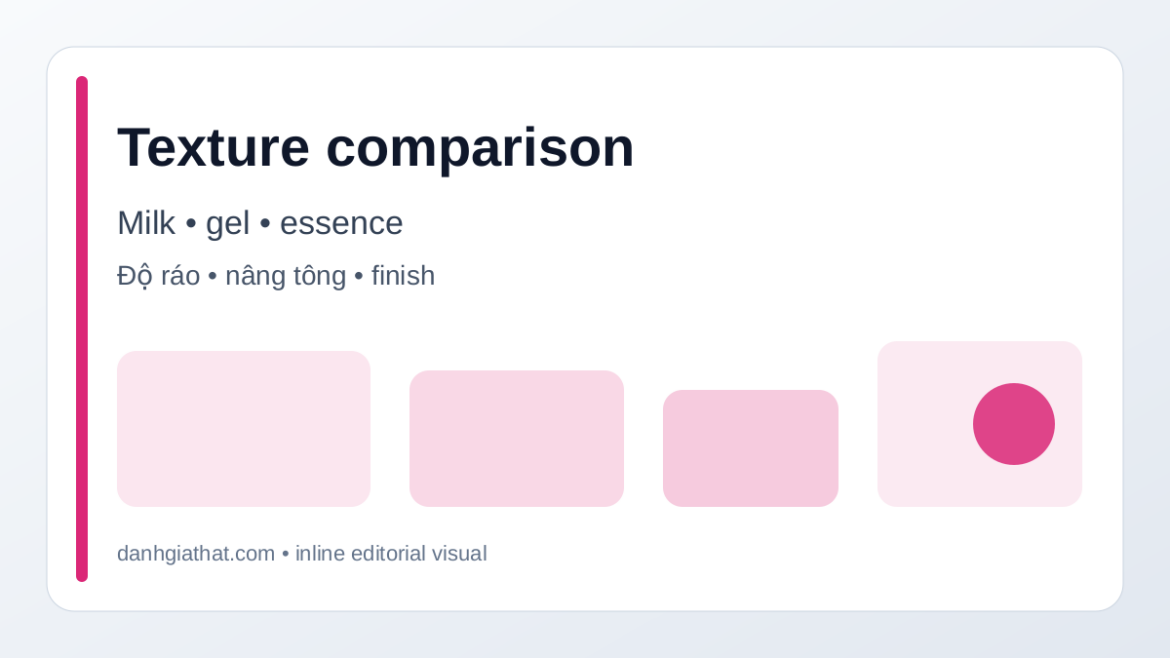 Texture comparison

Milk • gel • essence

Độ ráo • nâng tông • finish

danhgiathat.com • inline editorial visual